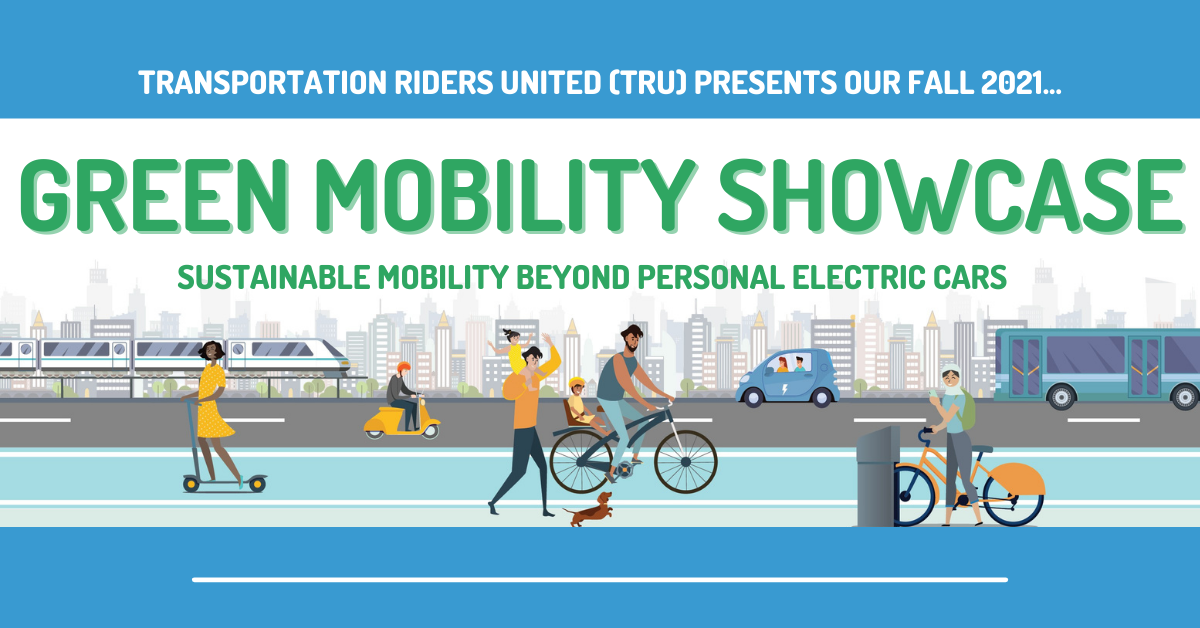 TRANSPORTATION RIDERS UNITED (TRU) PRESENTS OUR FALL 2021...

GREEN MOBILITY SHOWCASE

SUSTAINABLE MOBILITY BEYOND PERSONAL ELECTRIC CARS